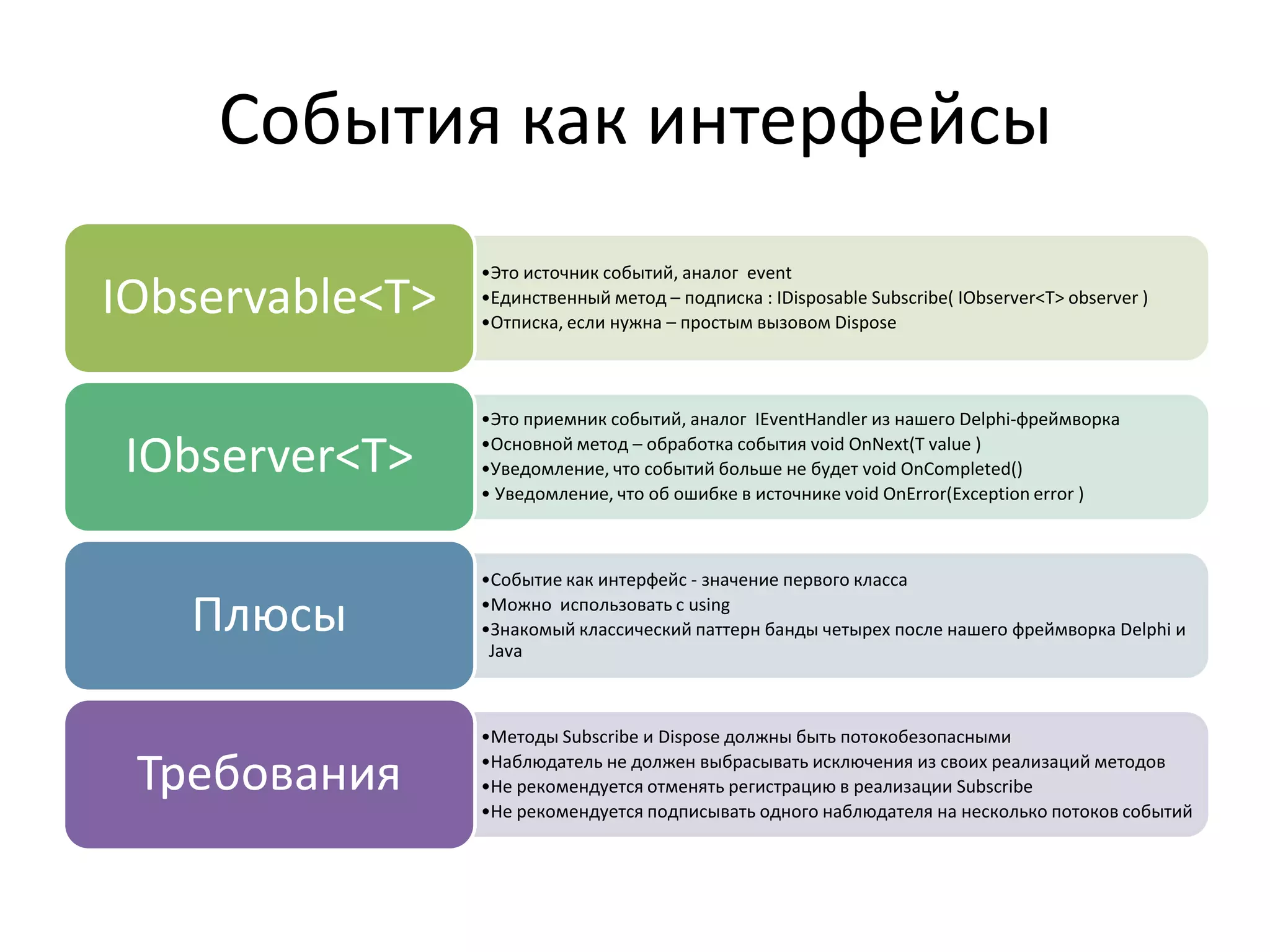 События как интерфейсы

IObservable<T>

•Это источник событий, аналог event
•Единственный метод – подписка : IDisposable Subscribe( IObserver<T> observer )
•Отписка, если нужна – простым вызовом Dispose

IObserver<T>

•Это приемник событий, аналог IEventHandler из нашего Delphi-фреймворка
•Основной метод – обработка события void OnNext(T value )
•Уведомление, что событий больше не будет void OnCompleted()
• Уведомление, что об ошибке в источнике void OnError(Exception error )

Плюсы

•Событие как интерфейс - значение первого класса
•Можно использовать с using
•Знакомый классический паттерн банды четырех после нашего фреймворка Delphi и Java

Требования

•Методы Subscribe и Dispose должны быть потокобезопасными
•Наблюдатель не должен выбрасывать исключения из своих реализаций методов
•Не рекомендуется отменять регистрацию в реализации Subscribe
•Не рекомендуется подписывать одного наблюдателя на несколько потоков событий